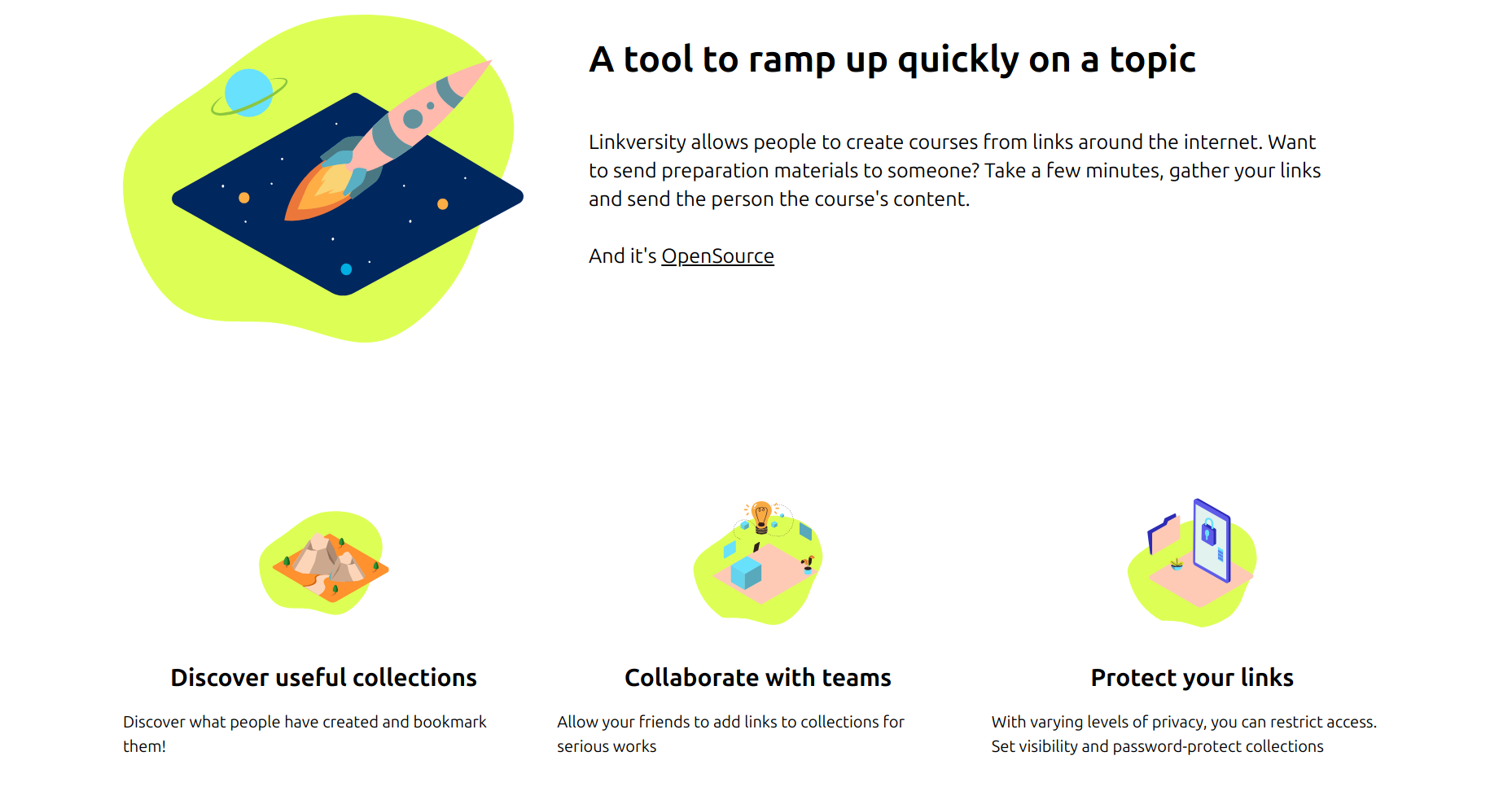 A tool to ramp up quickly on a topic

Linkversity allows people to create courses from links around the internet. Want to send preparation materials to someone? Take a few minutes, gather your links and send the person the course's content.

And it's OpenSource

Discover useful collections

Discover what people have created and bookmark them!

Collaborate with teams

Allow your friends to add links to collections for serious works

Protect your links

With varying levels of privacy, you can restrict access. Set visibility and password-protect collections